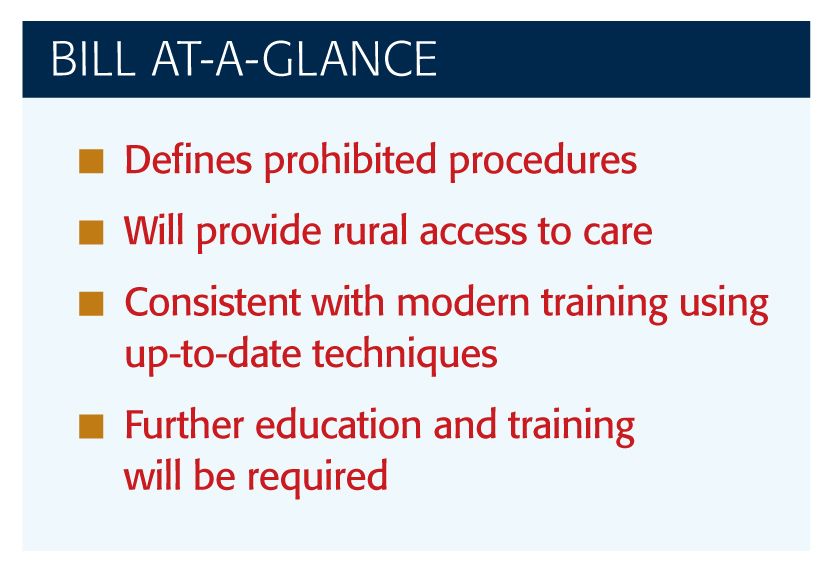 BILL AT-A-GLANCE

■ Defines prohibited procedures

■ Will provide rural access to care

■ Consistent with modern training using up-to-date techniques

■ Further education and training will be required